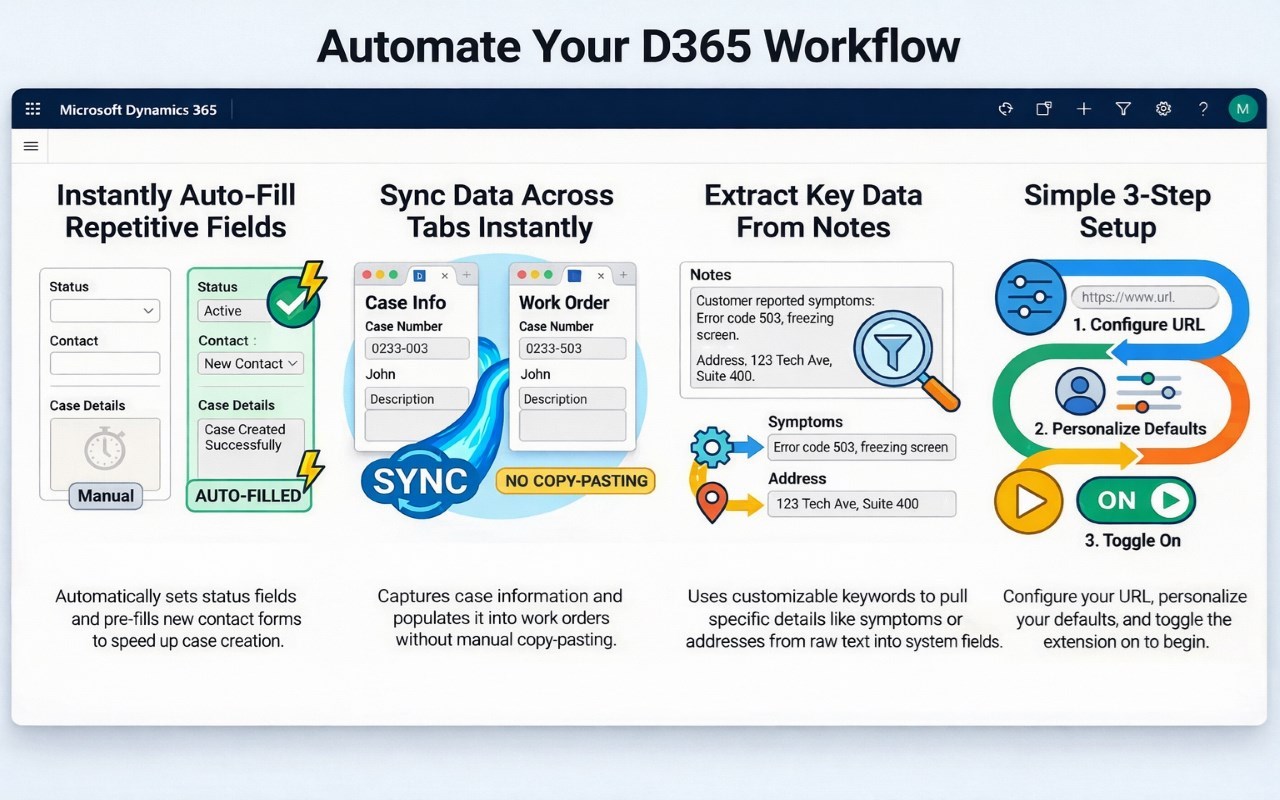 Automate Your D365 Workflow

Microsoft Dynamics 365

M

Instantly Auto-Fill Repetitive Fields

Status

Contact

Case Details

Manual

Status

Active

Contact :

New Contact

Case Details

Case Created Successfully

AUTO-FILLED

Automatically sets status fields and pre-fills new contact forms to speed up case creation.

Sync Data Across Tabs Instantly

D

Case Info

Case Number

0233-003

John

Description

Work Order

Case Number

0233-503

John

Description

SYNC

NO COPY-PASTING

Captures case information and populates it into work orders without manual copy-pasting.

Extract Key Data From Notes

Notes

Customer reported symptoms: Error code 503, freezing screen.

Address, 123 Tech Ave, Suite 400.

Symptoms

Error code 503, freezing screen

Address

123 Tech Ave, Suite 400

Uses customizable keywords to pull specific details like symptoms or addresses from raw text into system fields.

Simple 3-Step Setup

https://www.url.

1. Configure URL

2. Personalize Defaults

ON

3. Toggle On

Configure your URL, personalize your defaults, and toggle the extension on to begin.